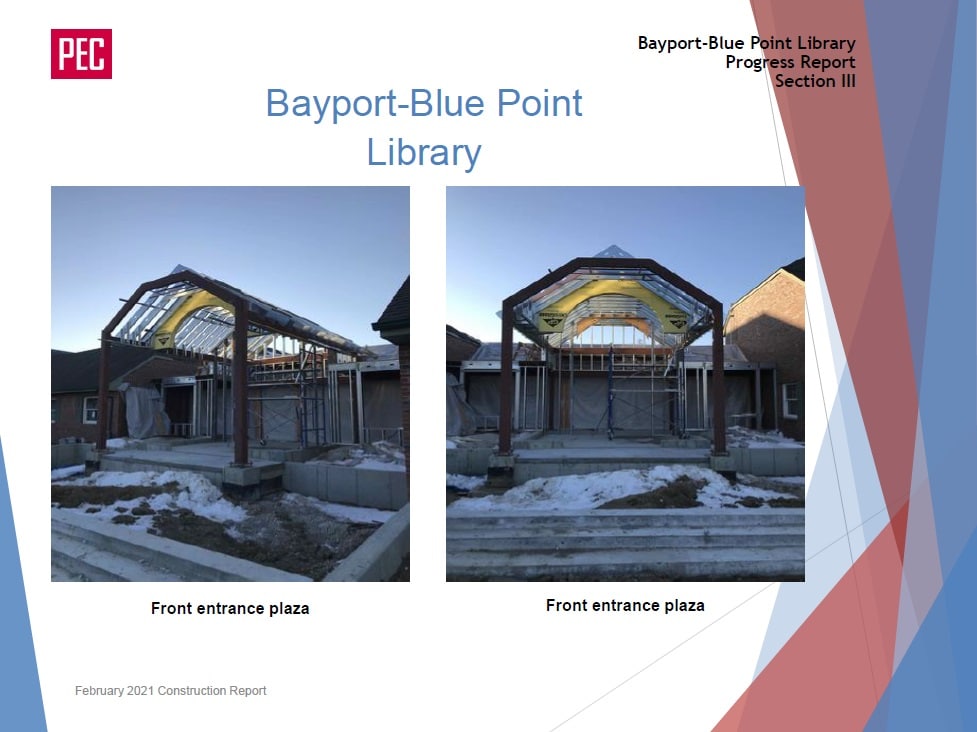 PEC

Bayport-Blue Point Library
Progress Report
Section III

Bayport-Blue Point Library

Front entrance plaza

Front entrance plaza

February 2021 Construction Report